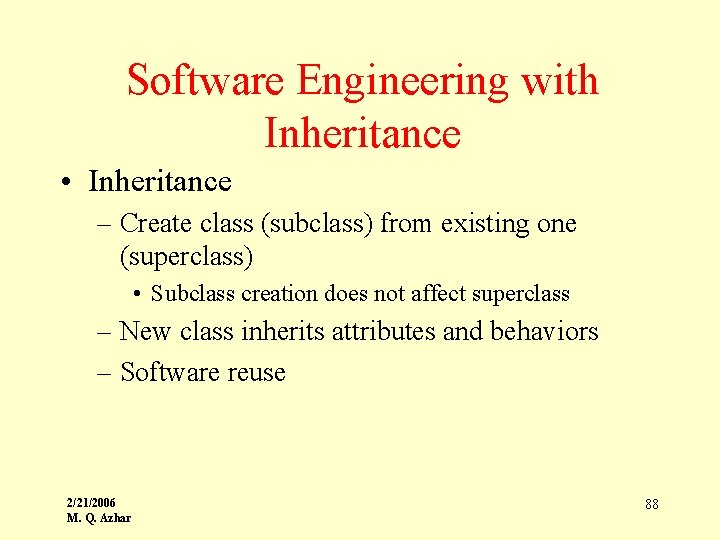 Software Engineering with Inheritance

• Inheritance
– Create class (subclass) from existing one (superclass)
• Subclass creation does not affect superclass
– New class inherits attributes and behaviors
– Software reuse

2/21/2006
M. Q. Azhar

88